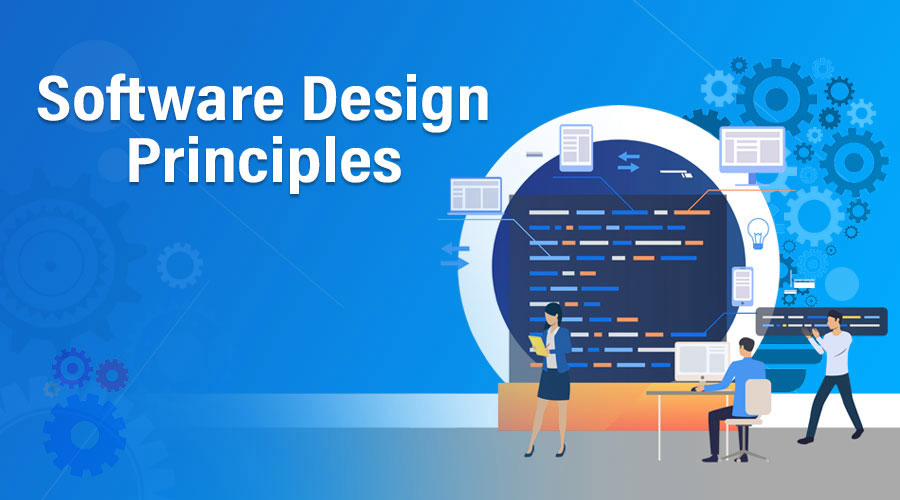 Software Design Principles